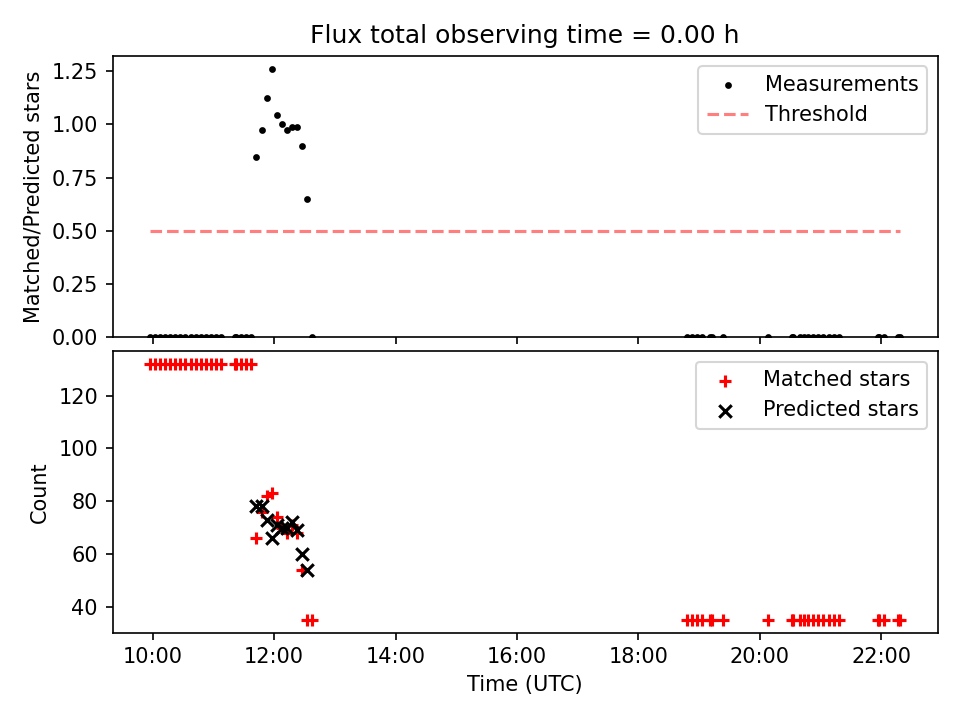 Flux total observing time = 0.00 h

Matched/Predicted stars

1.25
1.00
0.75
0.50
0.25
0.00

Measurements
Threshold

Count

120
100
80
60
40

Matched stars
Predicted stars

10:00
12:00
14:00
16:00
18:00
20:00
22:00

Time (UTC)